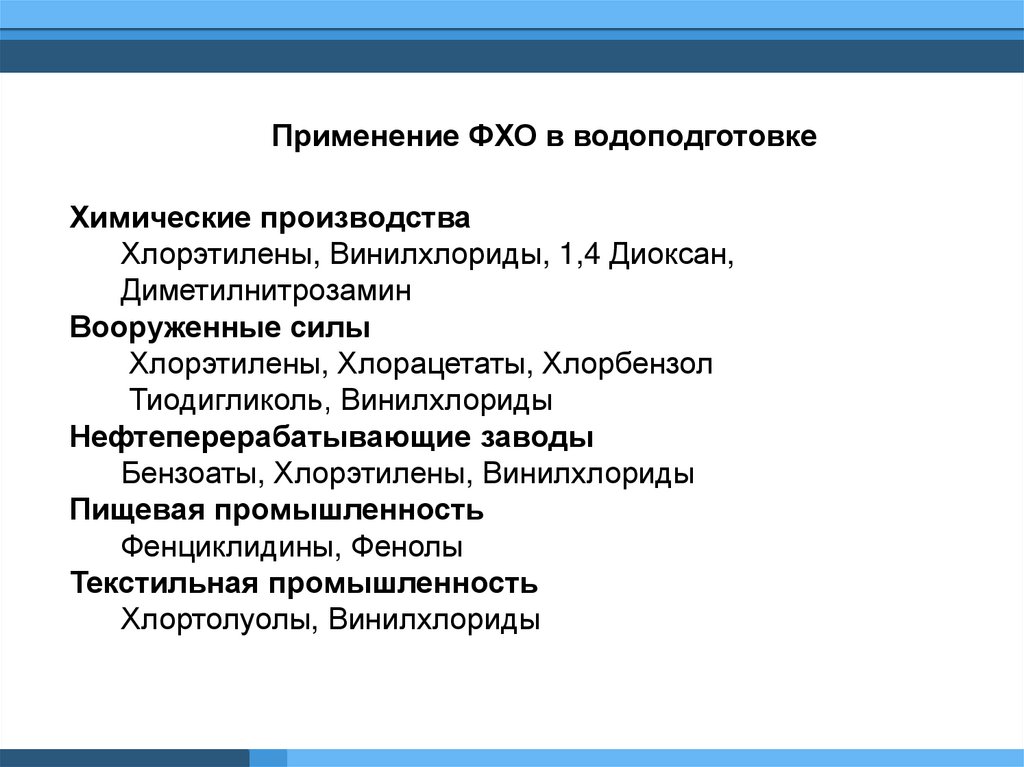 Применение ФХО в водоподготовке

Химические производства
Хлорэтилены, Винилхлориды, 1,4 Диоксан, Диметилнитрозамин
Вооруженные силы
Хлорэтилены, Хлорацетаты, Хлорбензол
Тиодигликоль, Винилхлориды
Нефтеперерабатывающие заводы
Бензоаты, Хлорэтилены, Винилхлориды
Пищевая промышленность
Фенциклидины, Фенолы
Текстильная промышленность
Хлортолуолы, Винилхлориды